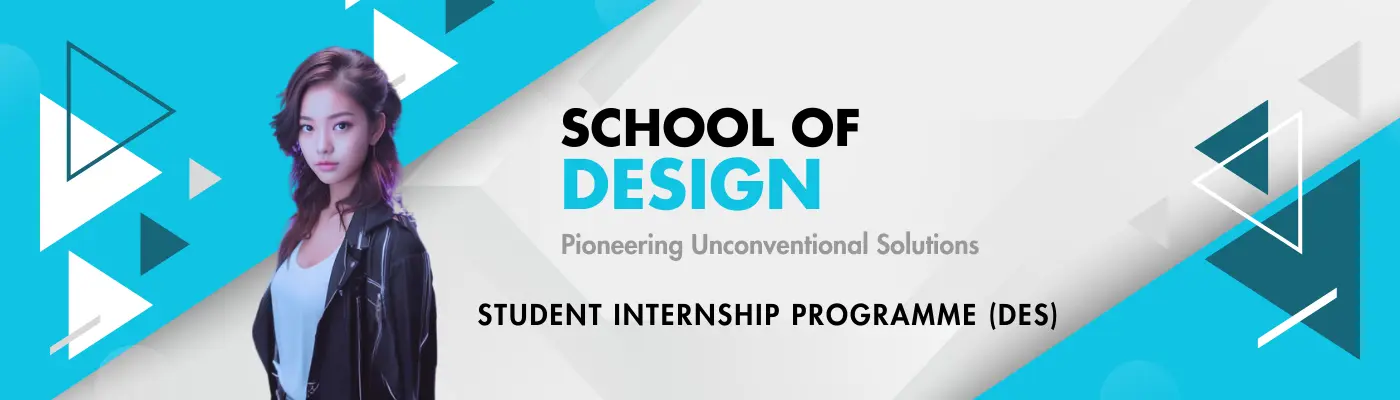 SCHOOL OF
DESIGN

Pioneering Unconventional Solutions

STUDENT INTERNSHIP PROGRAMME (DES)